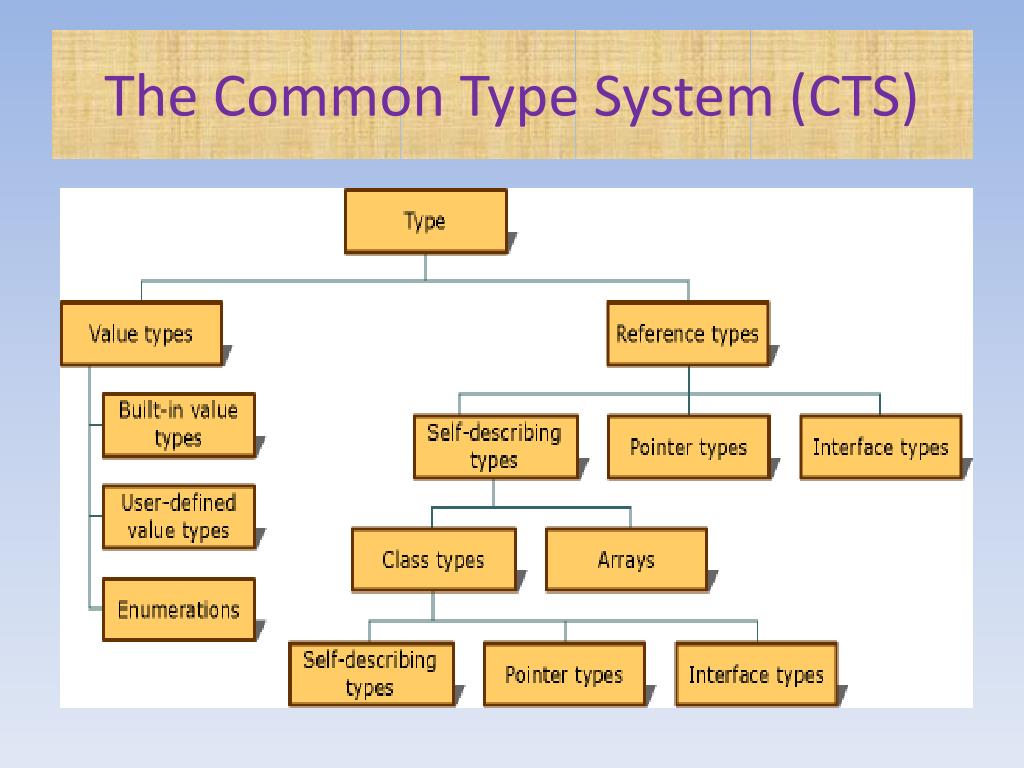 The Common Type System (CTS)

Type

Value types

Built-in value types

User-defined value types

Enumerations

Reference types

Self-describing types

Pointer types

Interface types

Class types

Arrays

Self-describing types

Pointer types

Interface types